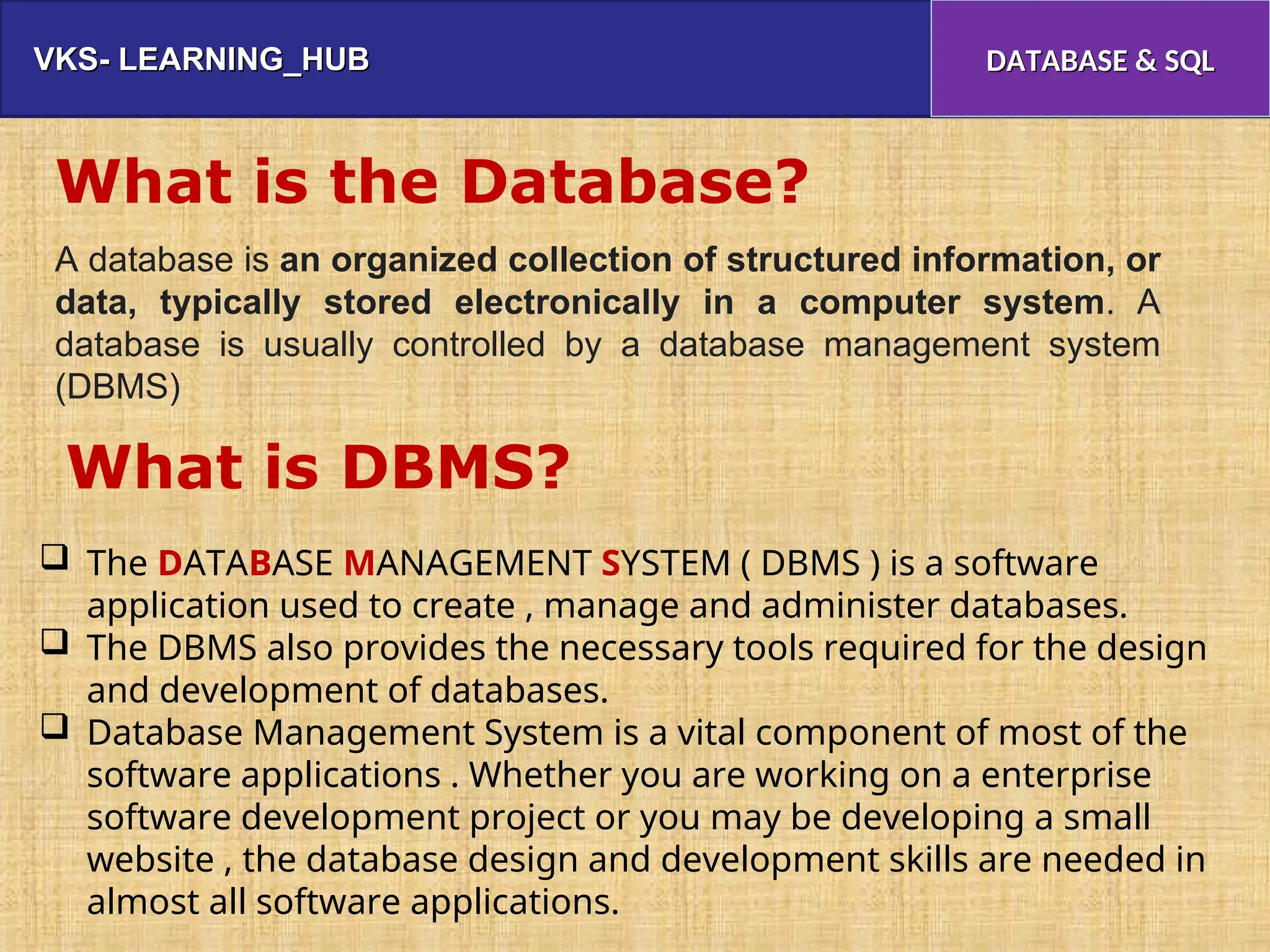 VKS- LEARNING_HUB

DATABASE & SQL

What is the Database?

A database is an organized collection of structured information, or data, typically stored electronically in a computer system. A database is usually controlled by a database management system (DBMS)

What is DBMS?

❑ The DATABASE MANAGEMENT SYSTEM ( DBMS ) is a software application used to create , manage and administer databases.
❑ The DBMS also provides the necessary tools required for the design and development of databases.
❑ Database Management System is a vital component of most of the software applications . Whether you are working on a enterprise software development project or you may be developing a small website , the database design and development skills are needed in almost all software applications.